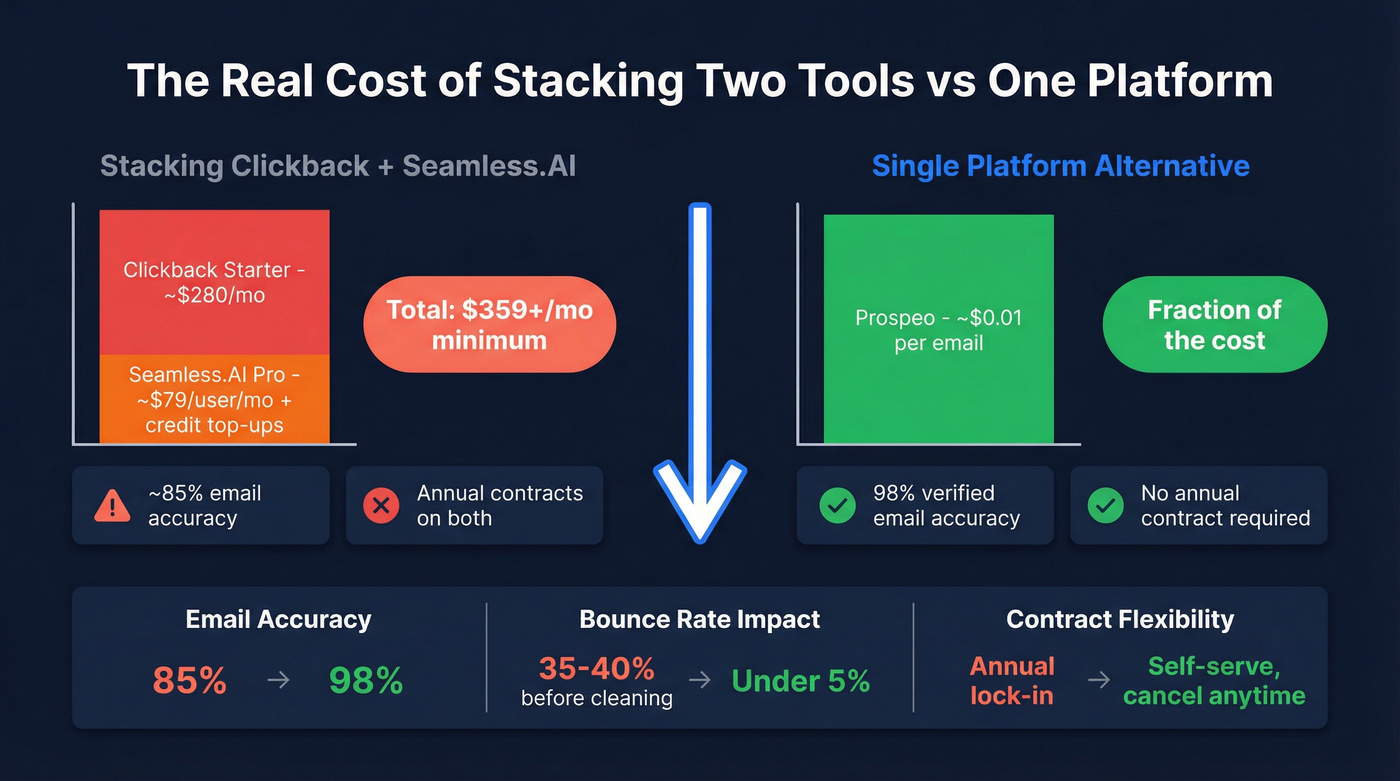 The Real Cost of Stacking Two Tools vs One Platform

Stacking Clickback + Seamless.AI

Clickback Starter - ~$280/mo

Seamless.AI Pro - ~$79/user/mo + credit top-ups

Total: $359+/mo minimum

~85% email accuracy

Annual contracts on both

Single Platform Alternative

Prospeo - ~$0.01 per email

Fraction of the cost

98% verified email accuracy

No annual contract required

Email Accuracy

85% → 98%

Bounce Rate Impact

35-40% before cleaning → Under 5%

Contract Flexibility

Annual lock-in → Self-serve, cancel anytime